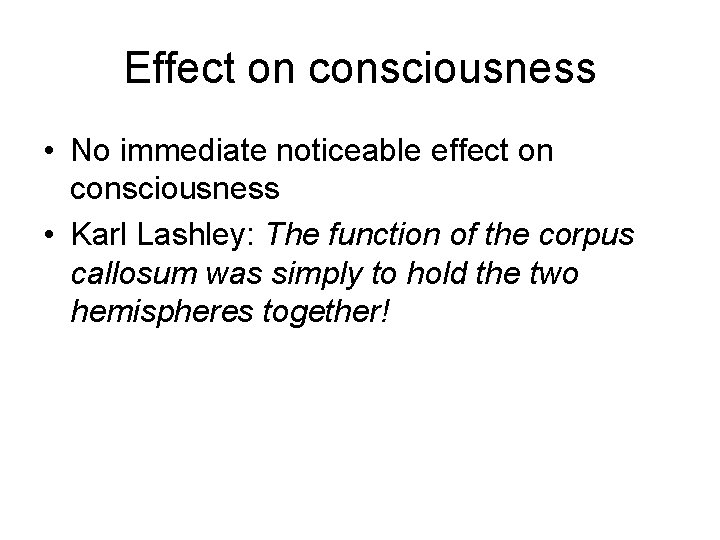 Effect on consciousness

• No immediate noticeable effect on consciousness
• Karl Lashley: The function of the corpus callosum was simply to hold the two hemispheres together!